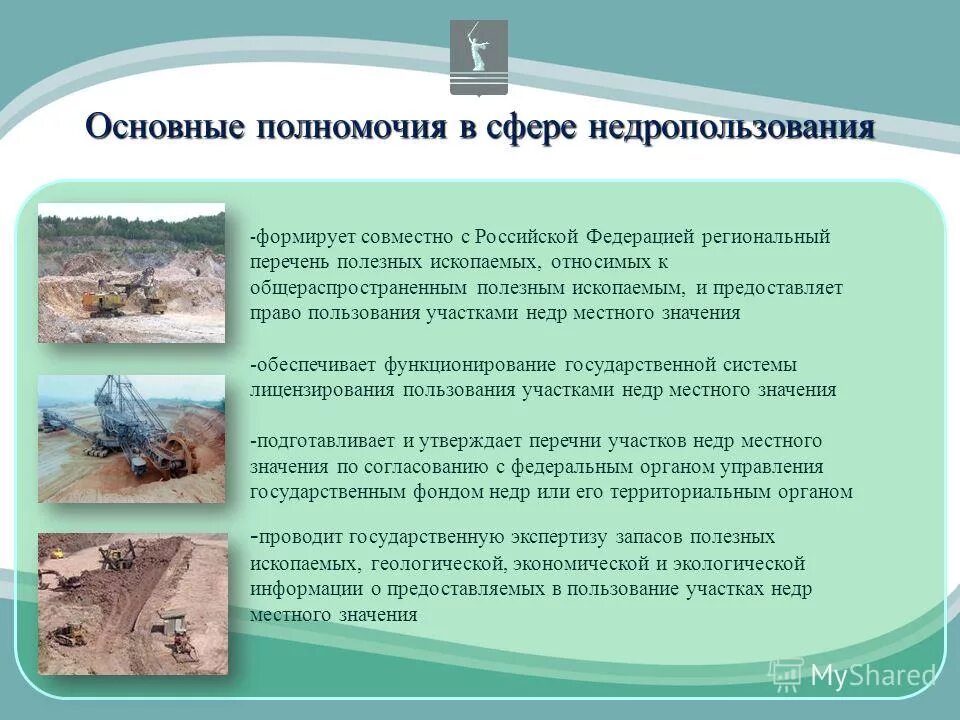 Основные полномочия в сфере недропользования

-формирует совместно с Российской Федерацией региональный перечень полезных ископаемых, относимых к общераспространенным полезным ископаемым, и предоставляет право пользования участками недр местного значения

-обеспечивает функционирование государственной системы лицензирования пользования участками недр местного значения

-подготавливает и утверждает перечни участков недр местного значения по согласованию с федеральным органом управления государственным фондом недр или его территориальным органом

-проводит государственную экспертизу запасов полезных ископаемых, геологической, экономической и экологической информации о предоставляемых в пользование участках недр местного значения

MyShared